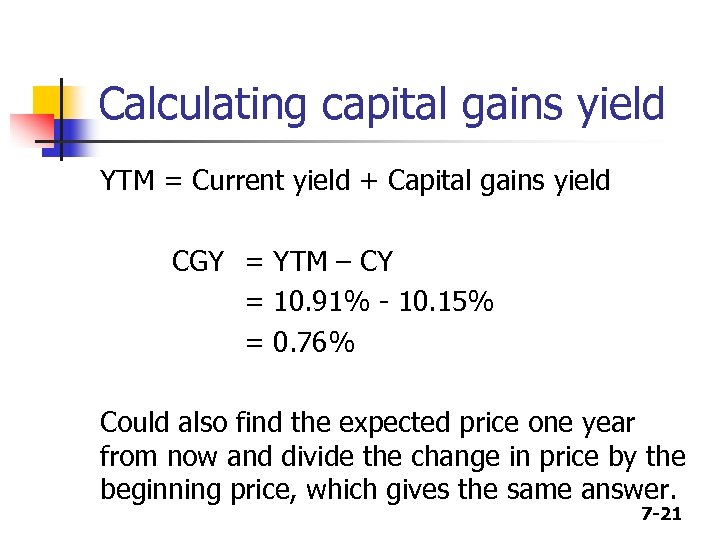 Calculating capital gains yield

YTM = Current yield + Capital gains yield

CGY = YTM – CY
= 10.91% - 10.15%
= 0.76%

Could also find the expected price one year from now and divide the change in price by the beginning price, which gives the same answer.

7-21